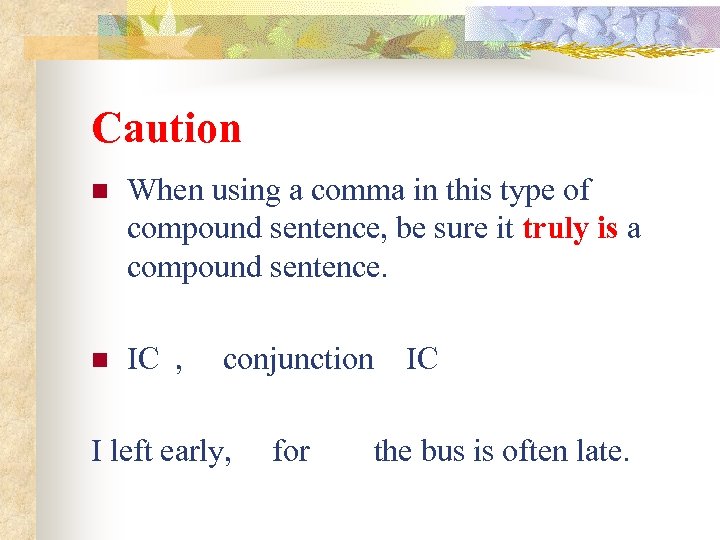 Caution

When using a comma in this type of compound sentence, be sure it truly is a compound sentence.

IC , conjunction IC

I left early, for the bus is often late.